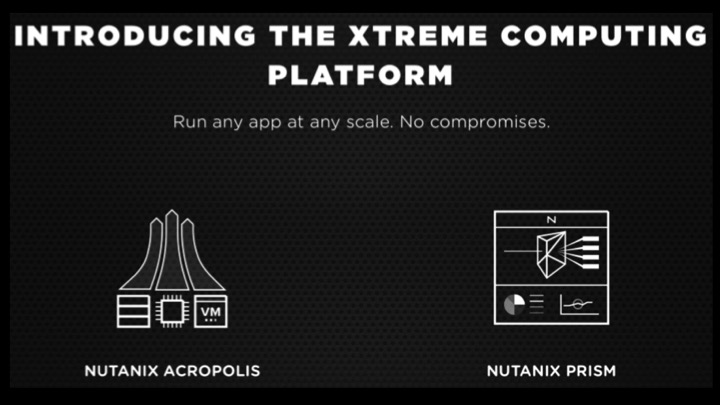 INTRODUCING THE XTREME COMPUTING PLATFORM

Run any app at any scale. No compromises.

VM

NUTANIX ACROPOLIS

N

NUTANIX PRISM